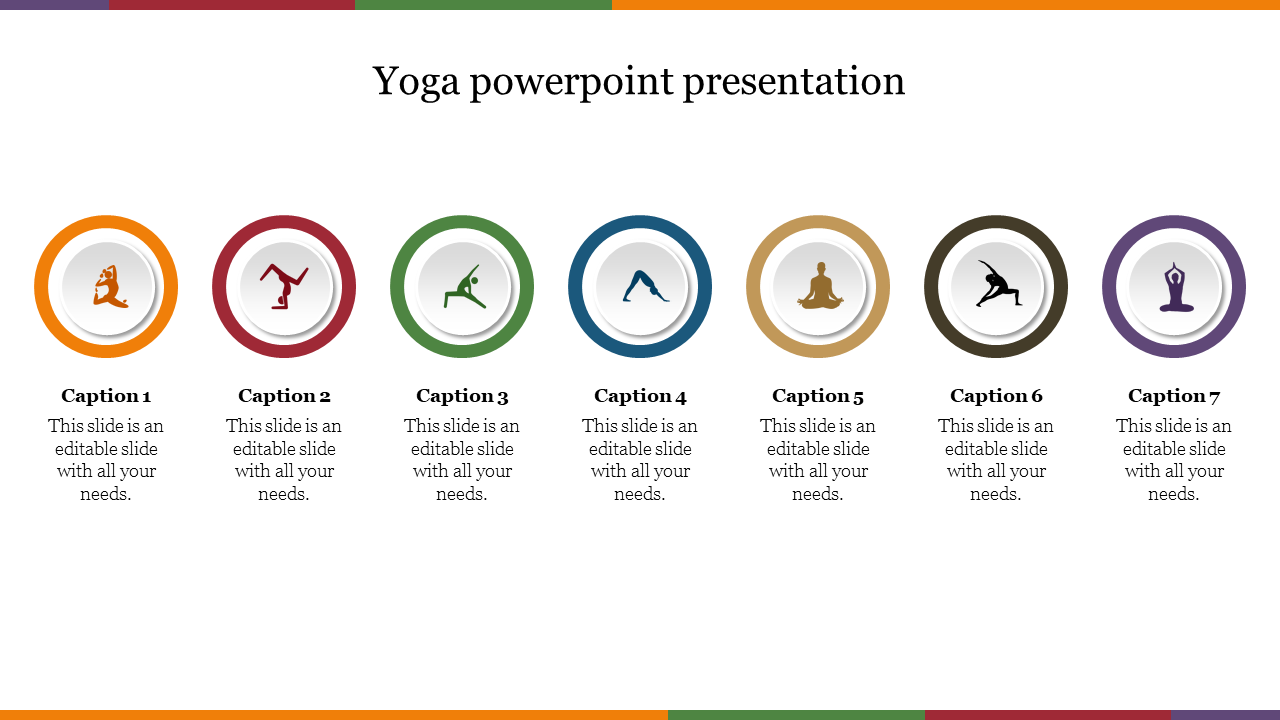 Yoga powerpoint presentation

Caption 1
This slide is an editable slide with all your needs.

Caption 2
This slide is an editable slide with all your needs.

Caption 3
This slide is an editable slide with all your needs.

Caption 4
This slide is an editable slide with all your needs.

Caption 5
This slide is an editable slide with all your needs.

Caption 6
This slide is an editable slide with all your needs.

Caption 7
This slide is an editable slide with all your needs.